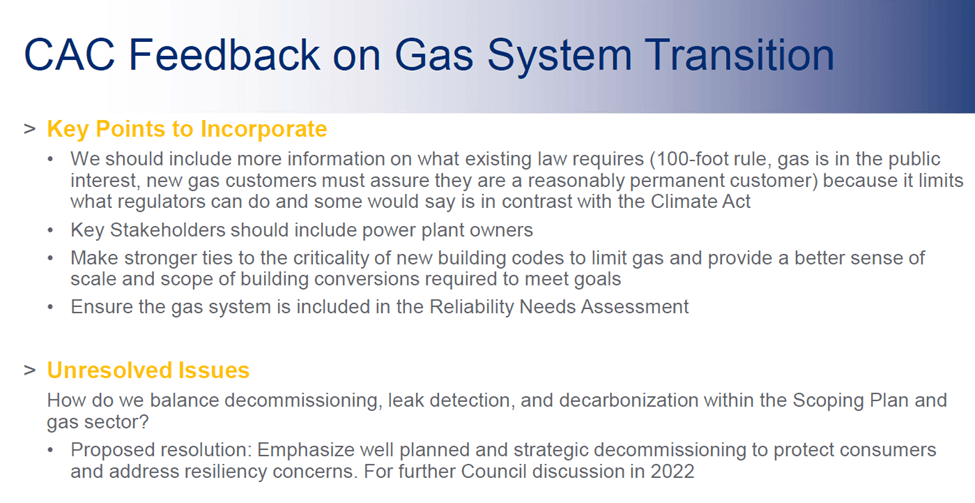 CAC Feedback on Gas System Transition

> Key Points to Incorporate

• We should include more information on what existing law requires (100-foot rule, gas is in the public interest, new gas customers must assure they are a reasonably permanent customer) because it limits what regulators can do and some would say is in contrast with the Climate Act

• Key Stakeholders should include power plant owners

• Make stronger ties to the criticality of new building codes to limit gas and provide a better sense of scale and scope of building conversions required to meet goals

• Ensure the gas system is included in the Reliability Needs Assessment

> Unresolved Issues

How do we balance decommissioning, leak detection, and decarbonization within the Scoping Plan and gas sector?

• Proposed resolution: Emphasize well planned and strategic decommissioning to protect consumers and address resiliency concerns. For further Council discussion in 2022